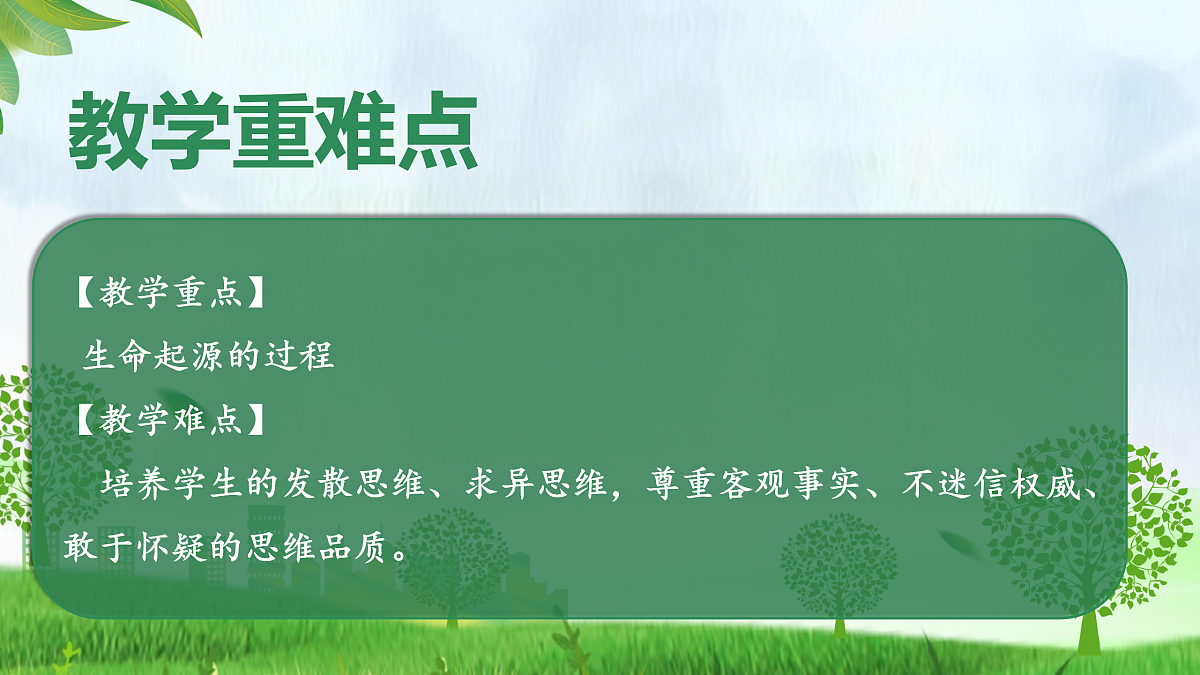 教学重难点

【教学重点】

生命起源的过程

【教学难点】

培养学生的发散思维、求异思维，尊重客观事实、不迷信权威、敢于怀疑的思维品质。